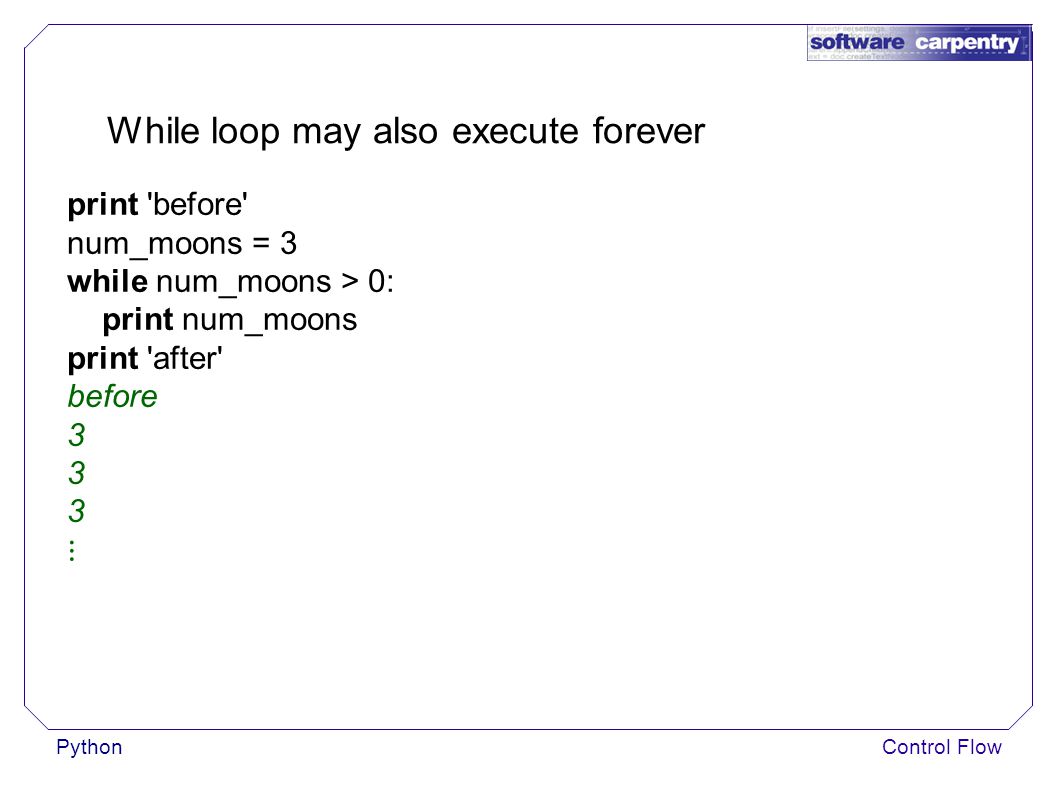 software carpentry

While loop may also execute forever

print 'before'
num_moons = 3
while num_moons > 0:
    print num_moons
print 'after'
before
3
3
3
⋮

Python

Control Flow